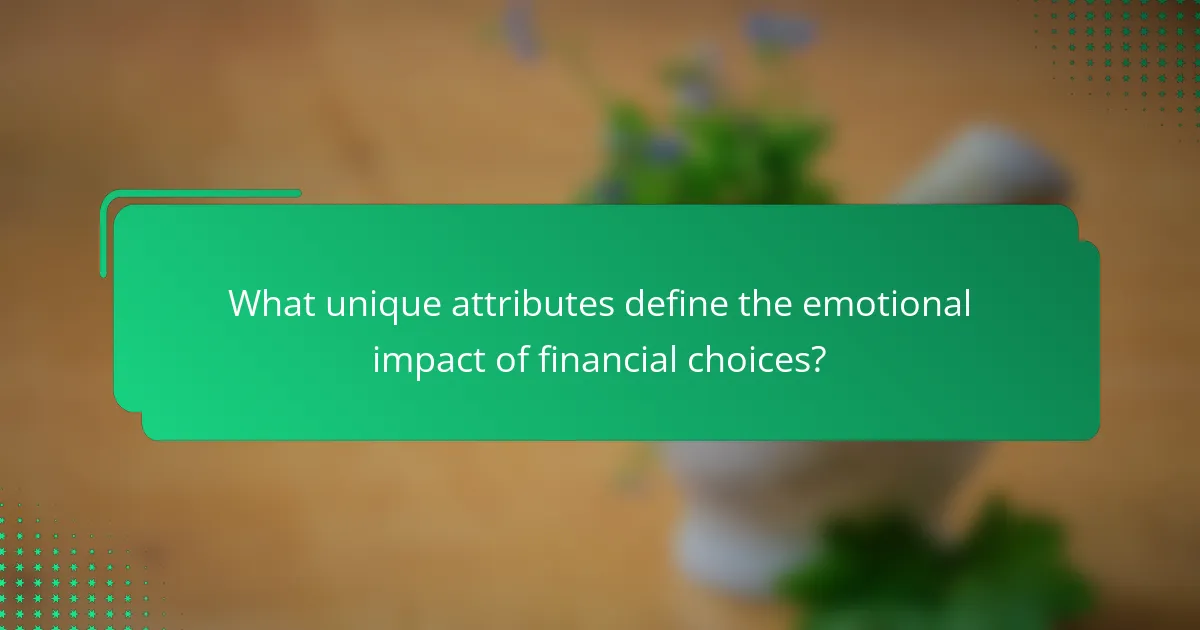 What unique attributes define the emotional impact of financial choices?